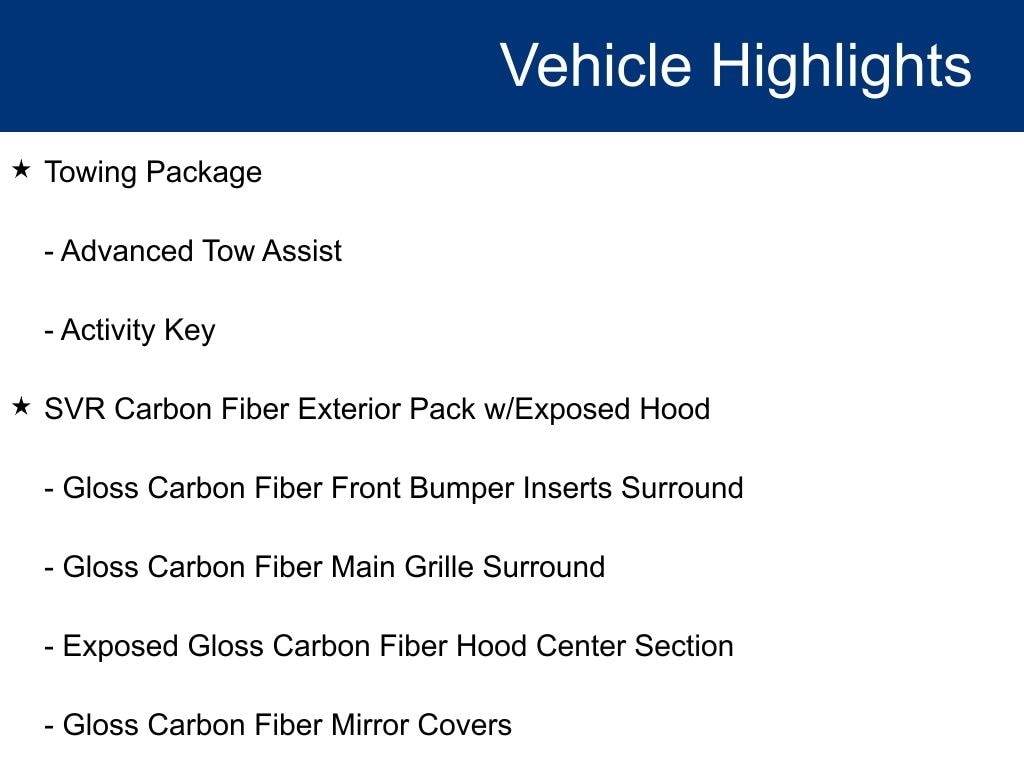 Vehicle Highlights

★ Towing Package

- Advanced Tow Assist

- Activity Key

★ SVR Carbon Fiber Exterior Pack w/Exposed Hood

- Gloss Carbon Fiber Front Bumper Inserts Surround

- Gloss Carbon Fiber Main Grille Surround

- Exposed Gloss Carbon Fiber Hood Center Section

- Gloss Carbon Fiber Mirror Covers